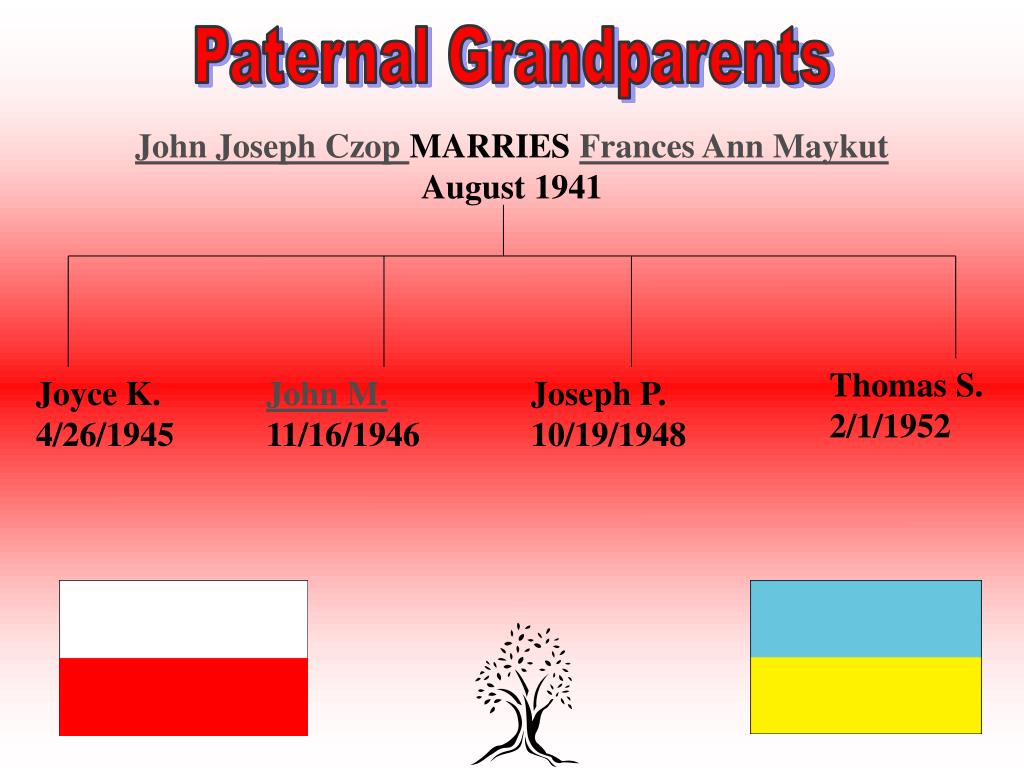 Paternal Grandparents

John Joseph Czop MARRIES Frances Ann Maykut
August 1941

Joyce K.
4/26/1945

John M.
11/16/1946

Joseph P.
10/19/1948

Thomas S.
2/1/1952